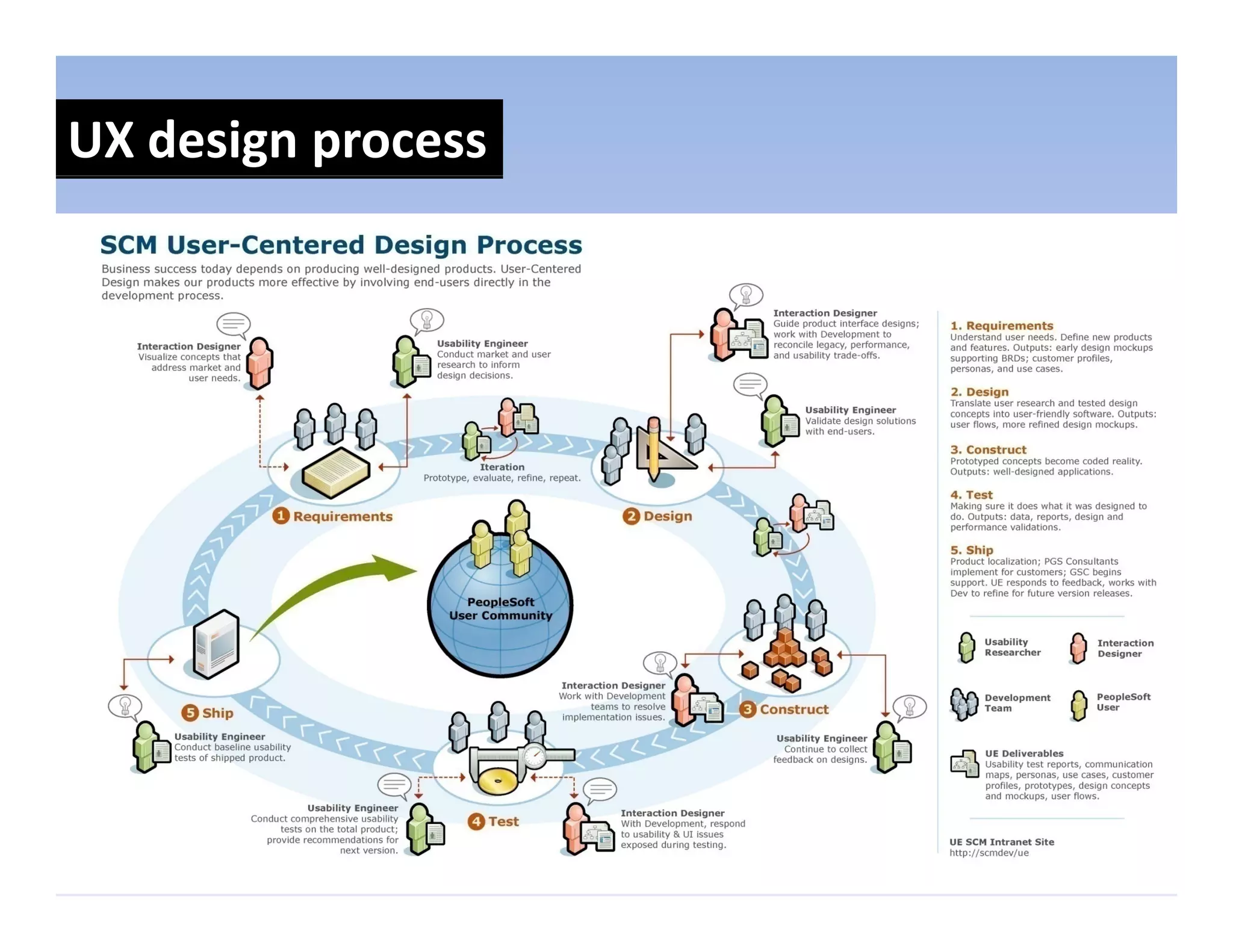 UX design process

SCM User-Centered Design Process

Business success today depends on producing well-designed products. User-Centered Design makes our products more effective by involving end-users directly in the development process.

Interaction Designer
Visualize concepts that address market and user needs.

Usability Engineer
Conduct market and user research to inform design decisions.

Interaction Designer
Guide product interface designs; work with Development to reconcile legacy, performance, and usability trade-offs.

Usability Engineer
Validate design solutions with end-users.

Iteration
Prototype, evaluate, refine, repeat.

1 Requirements

2 Design

PeopleSoft User Community

Interaction Designer
Work with Development teams to resolve implementation issues.

3 Construct

Usability Engineer
Continue to collect feedback on designs.

5 Ship

Usability Engineer
Conduct baseline usability tests of shipped product.

Usability Engineer
Conduct comprehensive usability tests on the total product; provide recommendations for next version.

4 Test

Interaction Designer
With Development, respond to usability & UI issues exposed during testing.

1. Requirements
Understand user needs. Define new products and features. Outputs: early design mockups supporting BRDs; customer profiles, personas, and use cases.

2. Design
Translate user research and tested design concepts into user-friendly software. Outputs: user flows, more refined design mockups.

3. Construct
Prototyped concepts become coded reality. Outputs: well-designed applications.

4. Test
Making sure it does what it was designed to do. Outputs: data, reports, design and performance validations.

5. Ship
Product localization; PGS Consultants implement for customers; GSC begins support. UE responds to feedback, works with Dev to refine for future version releases.

Usability Researcher

Interaction Designer

Development Team

PeopleSoft User

UE Deliverables
Usability test reports, communication maps, personas, use cases, customer profiles, prototypes, design concepts and mockups, user flows.

UE SCM Intranet Site
http://scmdev/ue